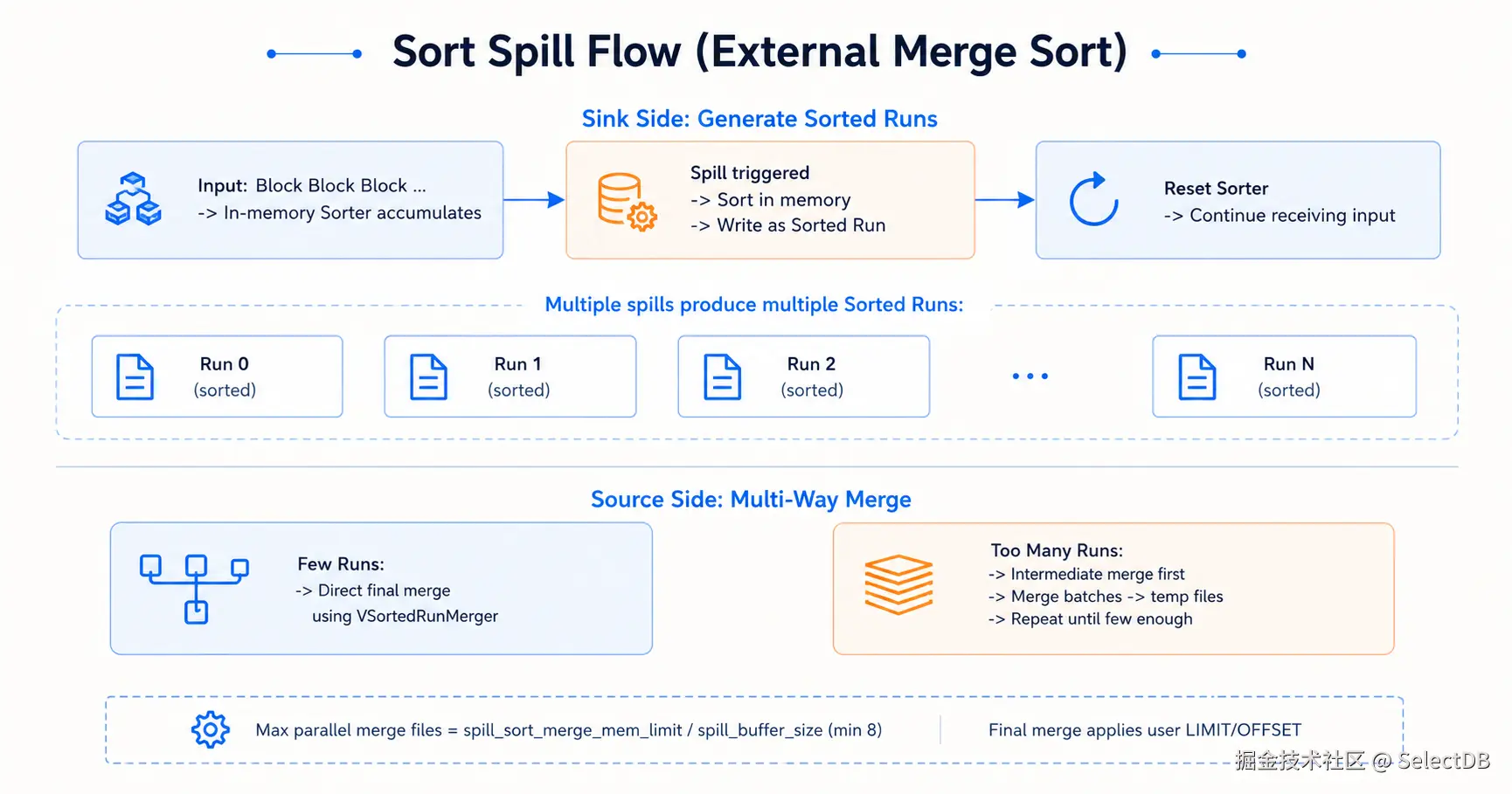 Sort Spill Flow (External Merge Sort)

Sink Side: Generate Sorted Runs

Input: Block Block Block ...
-> In-memory Sorter accumulates

Spill triggered
-> Sort in memory
-> Write as Sorted Run

Reset Sorter
-> Continue receiving input

Multiple spills produce multiple Sorted Runs:

Run 0
(sorted)

Run 1
(sorted)

Run 2
(sorted)

...

Run N
(sorted)

Source Side: Multi-Way Merge

Few Runs:
-> Direct final merge
using VSortedRunMerger

Too Many Runs:
-> Intermediate merge first
-> Merge batches -> temp files
-> Repeat until few enough

Max parallel merge files = spill_sort_merge_mem_limit / spill_buffer_size (min 8)

Final merge applies user LIMIT/OFFSET

掘金技术社区 @ SelectDB